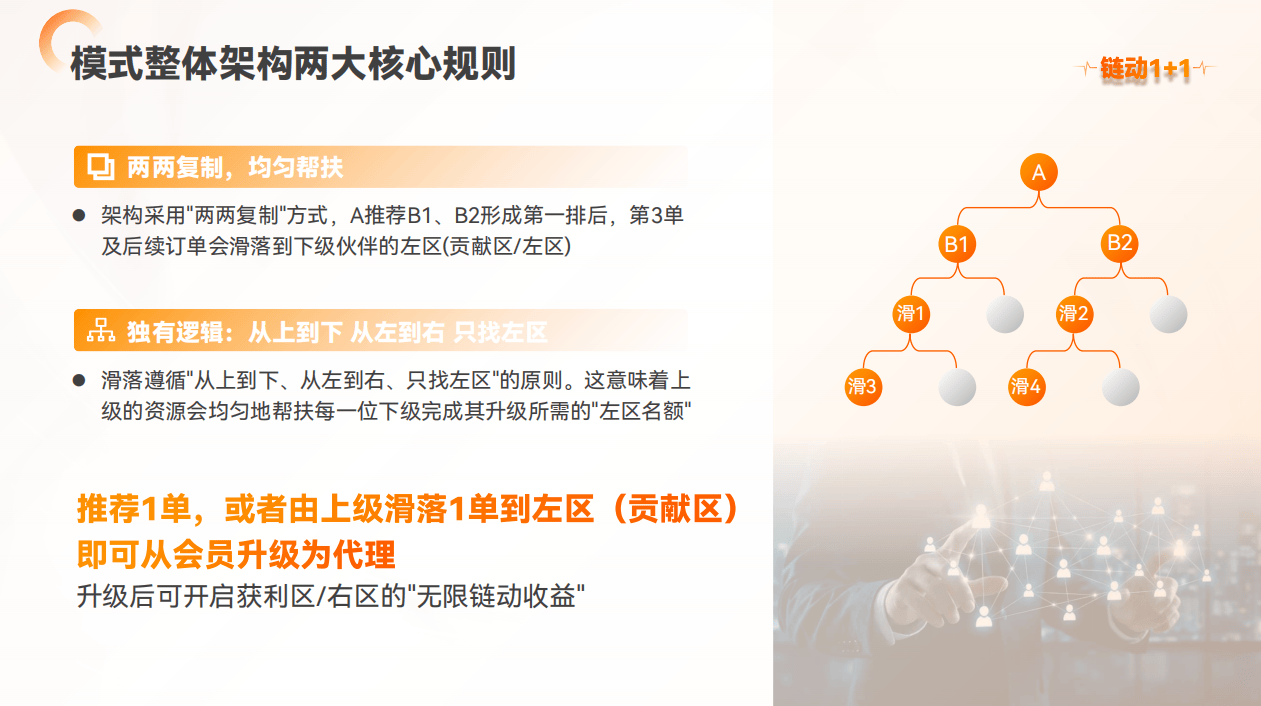 模式整体架构两大核心规则

链动1+1

两两复制，均匀帮扶

● 架构采用"两两复制"方式，A推荐B1、B2形成第一排后，第3单及后续订单会滑落到下级伙伴的左区(贡献区/左区)

独有逻辑：从上到下 从左到右 只找左区

● 滑落遵循"从上到下、从左到右、只找左区"的原则。这意味着上级的资源会均匀地帮扶每一位下级完成其升级所需的"左区名额"

推荐1单，或者由上级滑落1单到左区（贡献区）即可从会员升级为代理

升级后可开启获利区/右区的"无限链动收益"

A

B1

B2

滑1

滑2

滑3

滑4